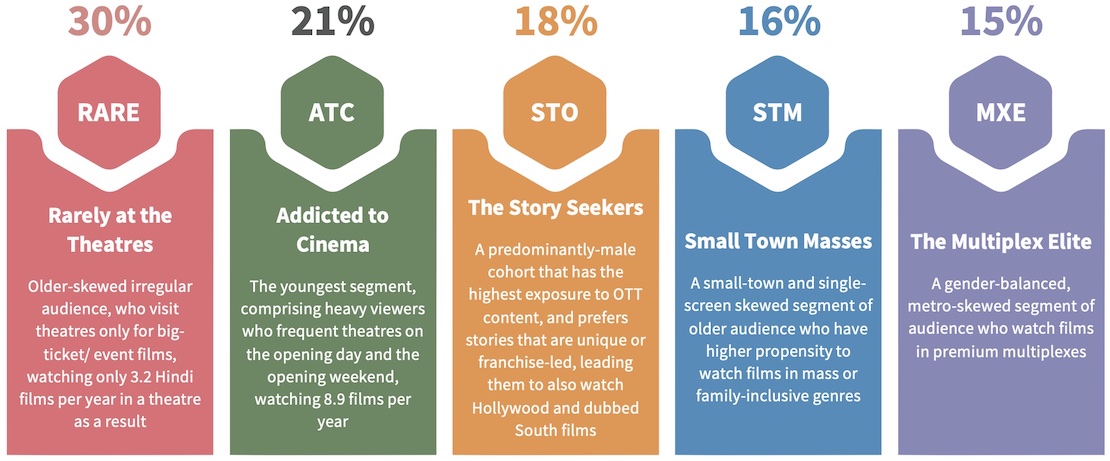 30%

RARE

Rarely at the Theatres

Older-skewed irregular audience, who visit theatres only for big-ticket/ event films, watching only 3.2 Hindi films per year in a theatre as a result

21%

ATC

Addicted to Cinema

The youngest segment, comprising heavy viewers who frequent theatres on the opening day and the opening weekend, watching 8.9 films per year

18%

STO

The Story Seekers

A predominantly-male cohort that has the highest exposure to OTT content, and prefers stories that are unique or franchise-led, leading them to also watch Hollywood and dubbed South films

16%

STM

Small Town Masses

A small-town and single-screen skewed segment of older audience who have higher propensity to watch films in mass or family-inclusive genres

15%

MXE

The Multiplex Elite

A gender-balanced, metro-skewed segment of audience who watch films in premium multiplexes